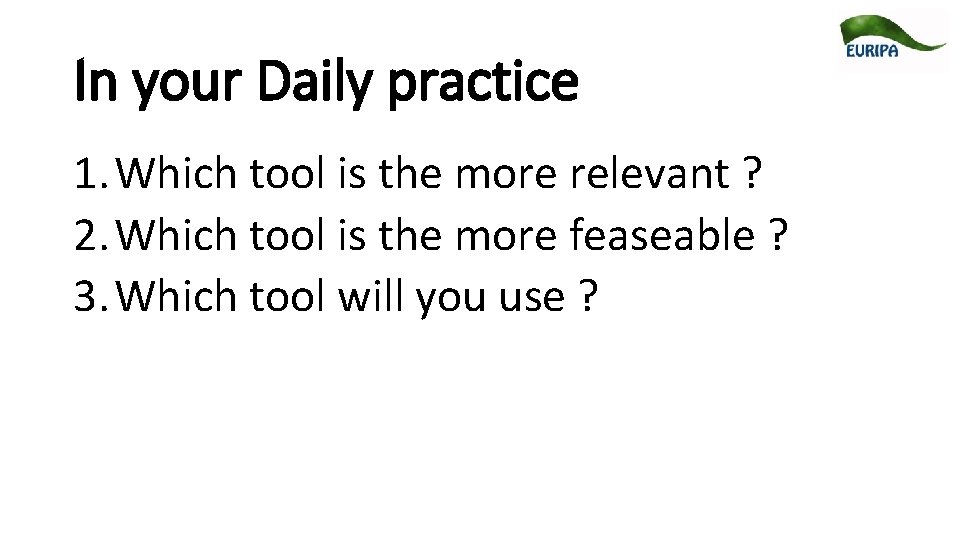 EURIPA

In your Daily practice

1. Which tool is the more relevant ?
2. Which tool is the more feaseable ?
3. Which tool will you use ?